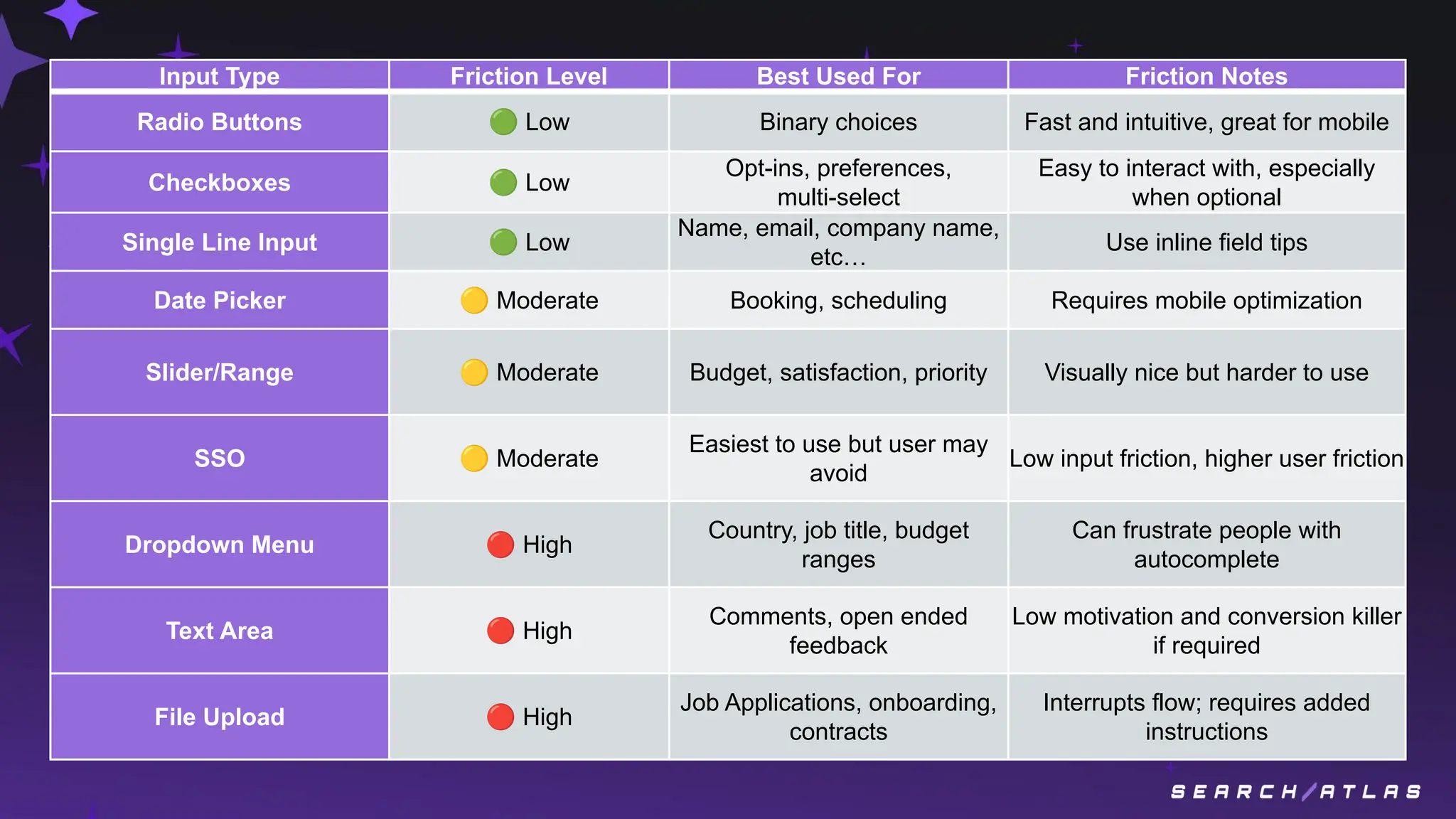 | Input Type | Friction Level | Best Used For | Friction Notes |
|---|---|---|---|
| Radio Buttons | 🟢 Low | Binary choices | Fast and intuitive, great for mobile |
| Checkboxes | 🟢 Low | Opt-ins, preferences, multi-select | Easy to interact with, especially when optional |
| Single Line Input | 🟢 Low | Name, email, company name, etc… | Use inline field tips |
| Date Picker | 🟡 Moderate | Booking, scheduling | Requires mobile optimization |
| Slider/Range | 🟡 Moderate | Budget, satisfaction, priority | Visually nice but harder to use |
| SSO | 🟡 Moderate | Easiest to use but user may avoid | Low input friction, higher user friction |
| Dropdown Menu | 🔴 High | Country, job title, budget ranges | Can frustrate people with autocomplete |
| Text Area | 🔴 High | Comments, open ended feedback | Low motivation and conversion killer if required |
| File Upload | 🔴 High | Job Applications, onboarding, contracts | Interrupts flow; requires added instructions |

SEARCH/ATLAS